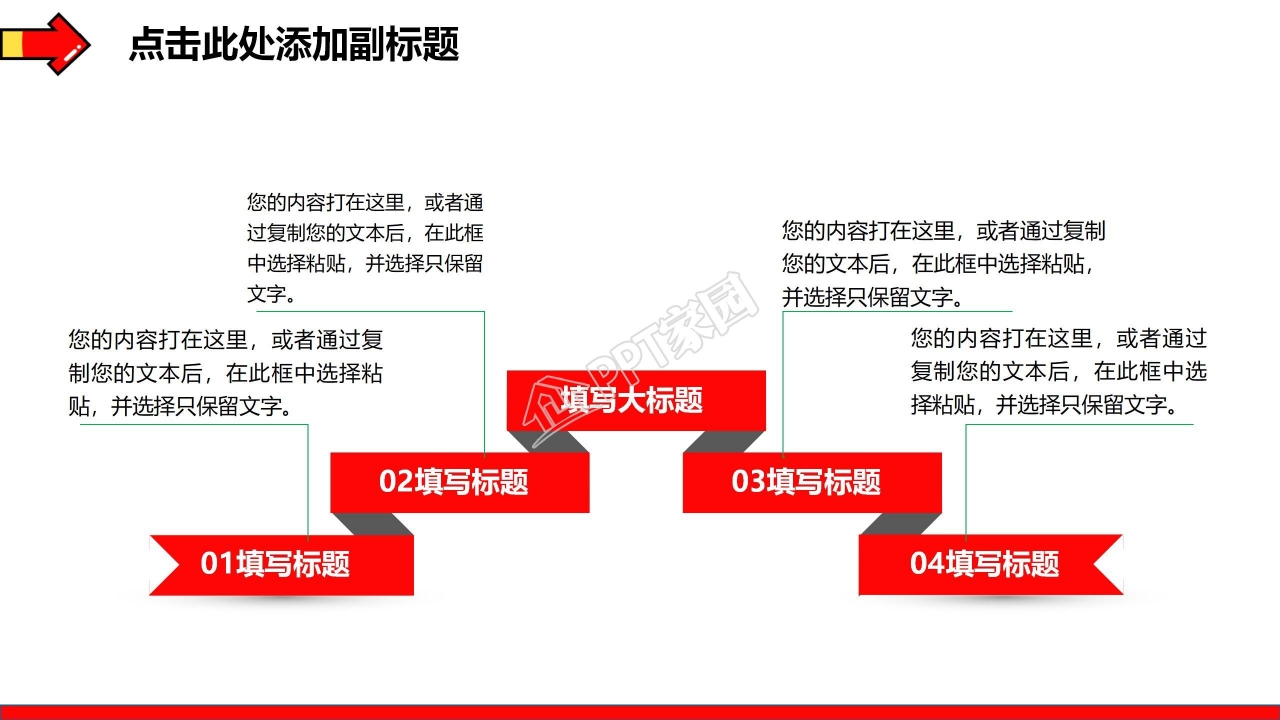 点击此处添加副标题

您的内容打在这里，或者通过复制您的文本后，在此框中选择粘贴，并选择只保留文字。

您的内容打在这里，或者通过复制您的文本后，在此框中选择粘贴，并选择只保留文字。

您的内容打在这里，或者通过复制您的文本后，在此框中选择粘贴，并选择只保留文字。

您的内容打在这里，或者通过复制您的文本后，在此框中选择粘贴，并选择只保留文字。

PPT家园

填写大标题

02填写标题

03填写标题

01填写标题

04填写标题